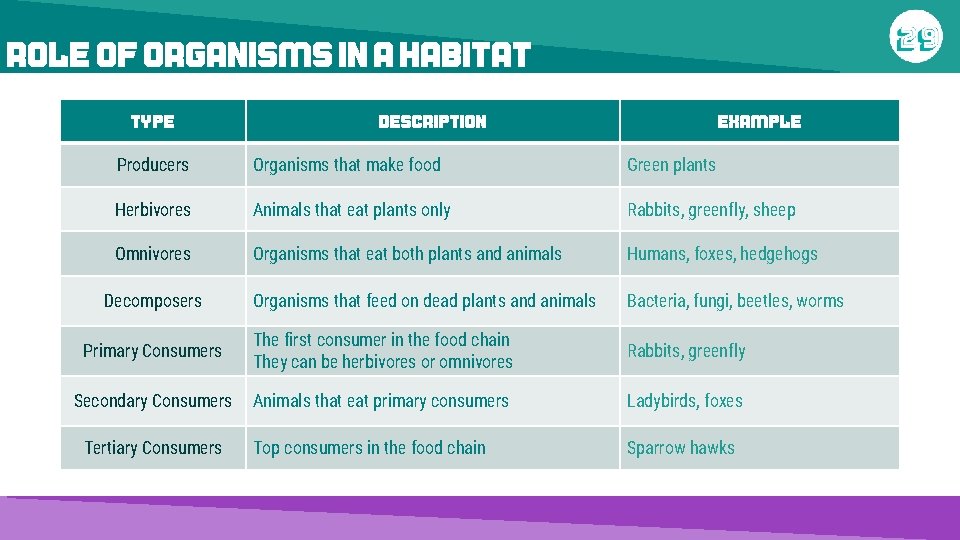 ROLE OF ORGANISMS IN A HABITAT

29

| TYPE | DESCRIPTION | EXAMPLE |
|---|---|---|
| Producers | Organisms that make food | Green plants |
| Herbivores | Animals that eat plants only | Rabbits, greenfly, sheep |
| Omnivores | Organisms that eat both plants and animals | Humans, foxes, hedgehogs |
| Decomposers | Organisms that feed on dead plants and animals | Bacteria, fungi, beetles, worms |
| Primary Consumers | The first consumer in the food chain They can be herbivores or omnivores | Rabbits, greenfly |
| Secondary Consumers | Animals that eat primary consumers | Ladybirds, foxes |
| Tertiary Consumers | Top consumers in the food chain | Sparrow hawks |